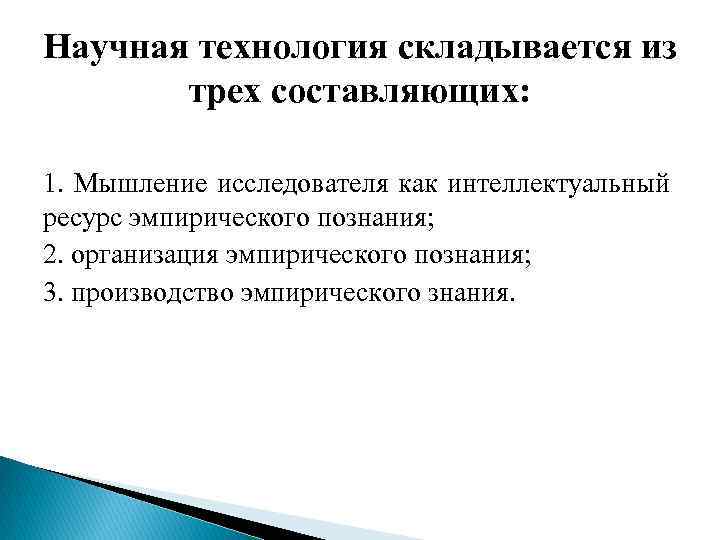 Научная технология складывается из трех составляющих:

1. Мышление исследователя как интеллектуальный ресурс эмпирического познания;
2. организация эмпирического познания;
3. производство эмпирического знания.